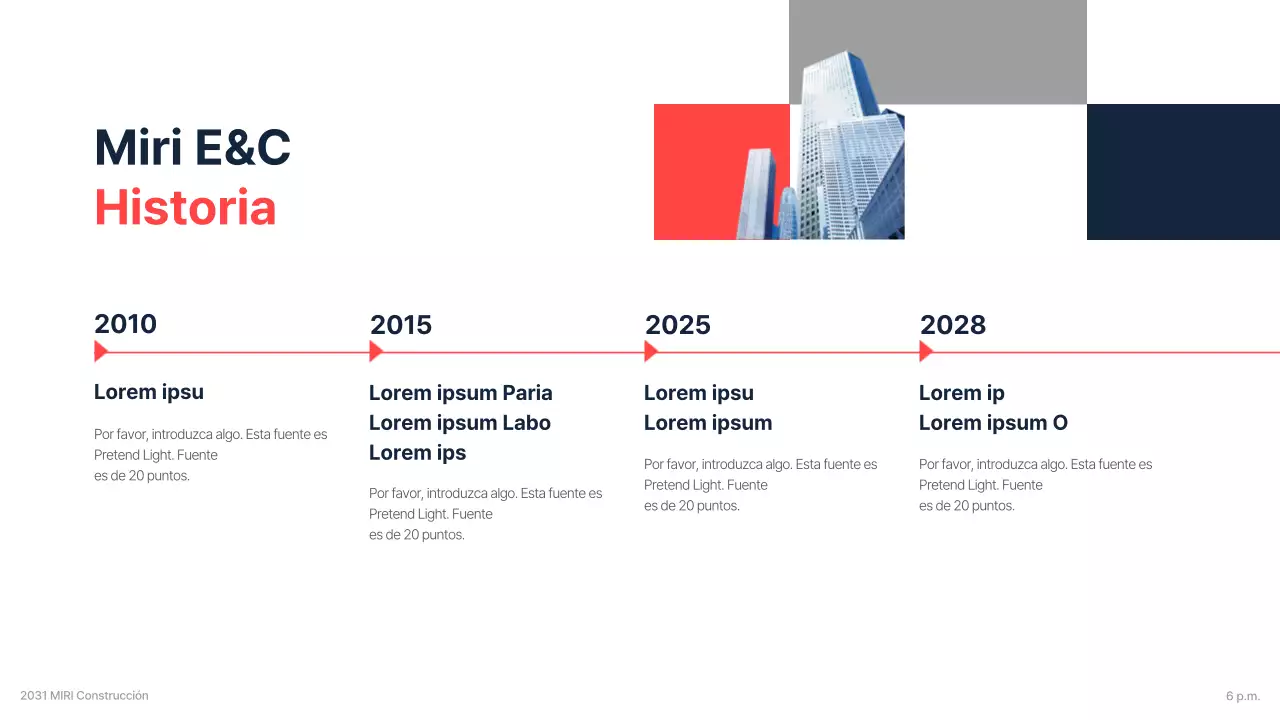 Miri E&C
Historia

2010

Lorem ipsu

Por favor, introduzca algo. Esta fuente es Pretend Light. Fuente es de 20 puntos.

2015

Lorem ipsum Paria
Lorem ipsum Labo
Lorem ips

Por favor, introduzca algo. Esta fuente es Pretend Light. Fuente es de 20 puntos.

2025

Lorem ipsu
Lorem ipsum

Por favor, introduzca algo. Esta fuente es Pretend Light. Fuente es de 20 puntos.

2028

Lorem ip
Lorem ipsum O

Por favor, introduzca algo. Esta fuente es Pretend Light. Fuente es de 20 puntos.

2031 MIRI Construcción

6 p.m.